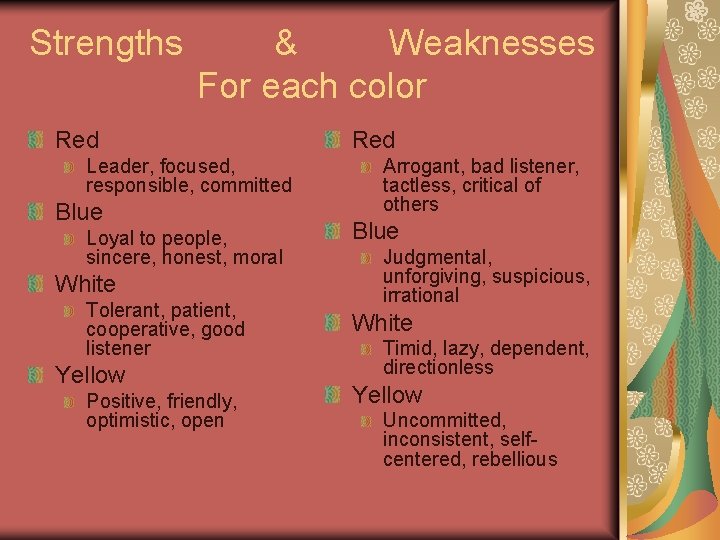 Strengths & Weaknesses For each color

Red
Leader, focused, responsible, committed
Blue
Loyal to people, sincere, honest, moral
White
Tolerant, patient, cooperative, good listener
Yellow
Positive, friendly, optimistic, open

Red
Arrogant, bad listener, tactless, critical of others
Blue
Judgmental, unforgiving, suspicious, irrational
White
Timid, lazy, dependent, directionless
Yellow
Uncommitted, inconsistent, self-centered, rebellious